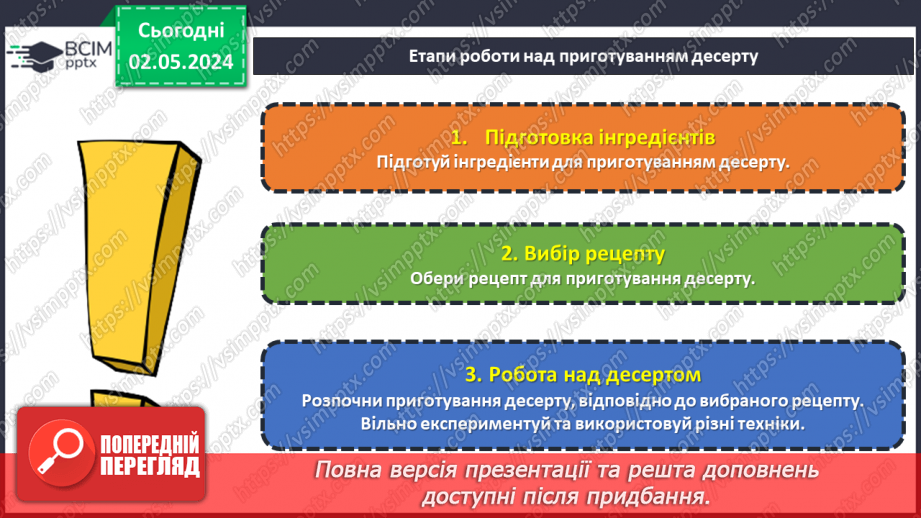 ВСІМ pptx

Сьогодні 02.05.2024

Етапи роботи над приготуванням десерту

1. Підготовка інгредієнтів
Підготуй інгредієнти для приготуванням десерту.

2. Вибір рецепту
Обери рецепт для приготування десерту.

3. Робота над десертом
Розпочни приготування десерту, відповідно до вибраного рецепту. Вільно експериментуй та використовуй різні техніки.

ПОПЕРЕДНІЙ ПЕРЕГЛЯД

Повна версія презентації та решта доповнень доступні після придбання.

https://vsimpptx.com